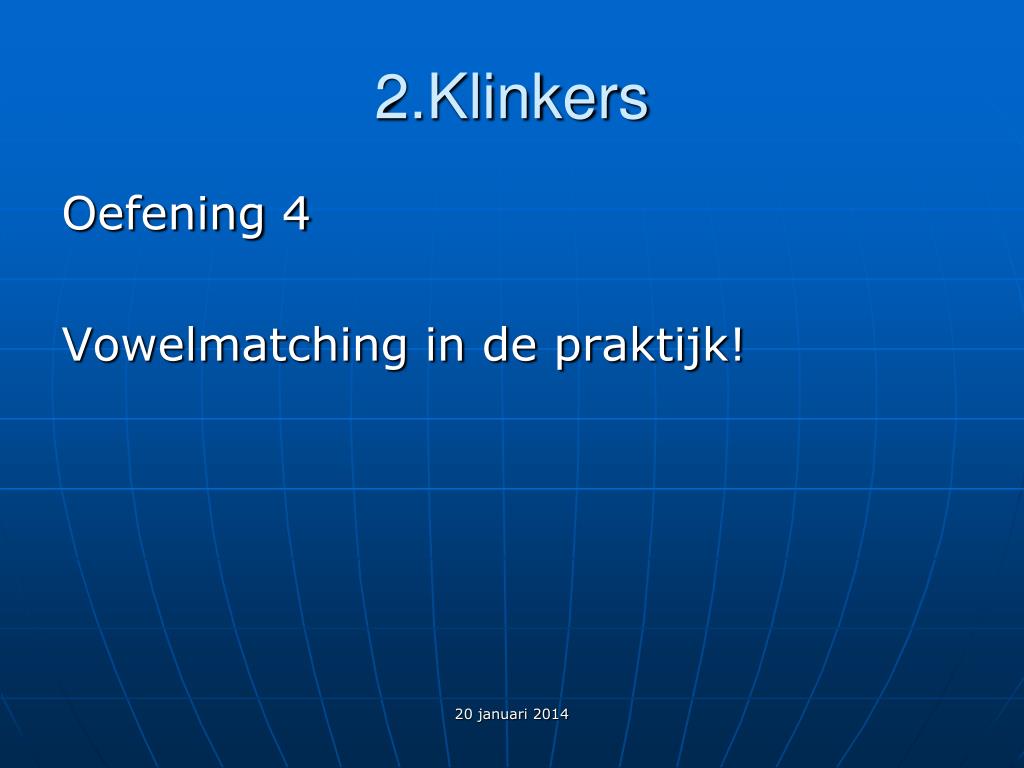 2.Klinkers

Oefening 4

Vowelmatching in de praktijk!

20 januari 2014